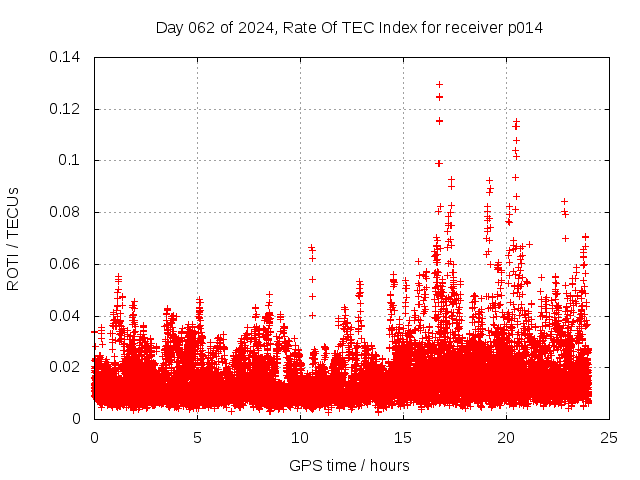 Day 062 of 2024, Rate Of TEC Index for receiver p014

ROTI / TECUs

0.14
0.12
0.1
0.08
0.06
0.04
0.02
0

0
5
10
15
20
25

GPS time / hours